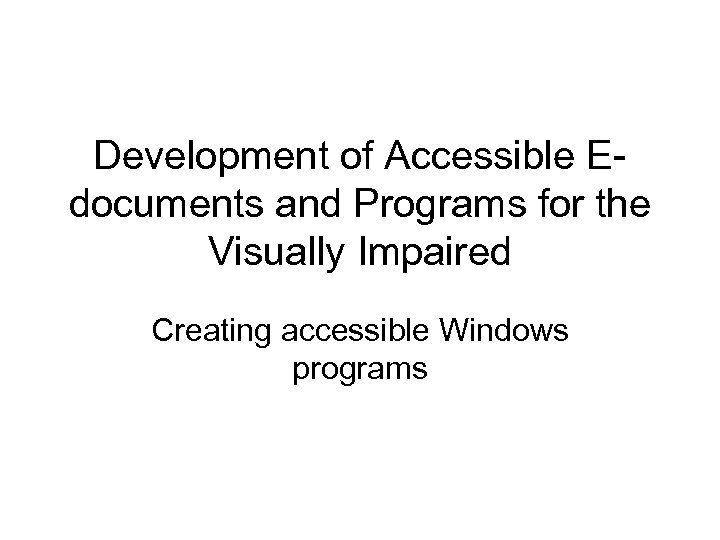 Development of Accessible E-documents and Programs for the Visually Impaired

Creating accessible Windows programs